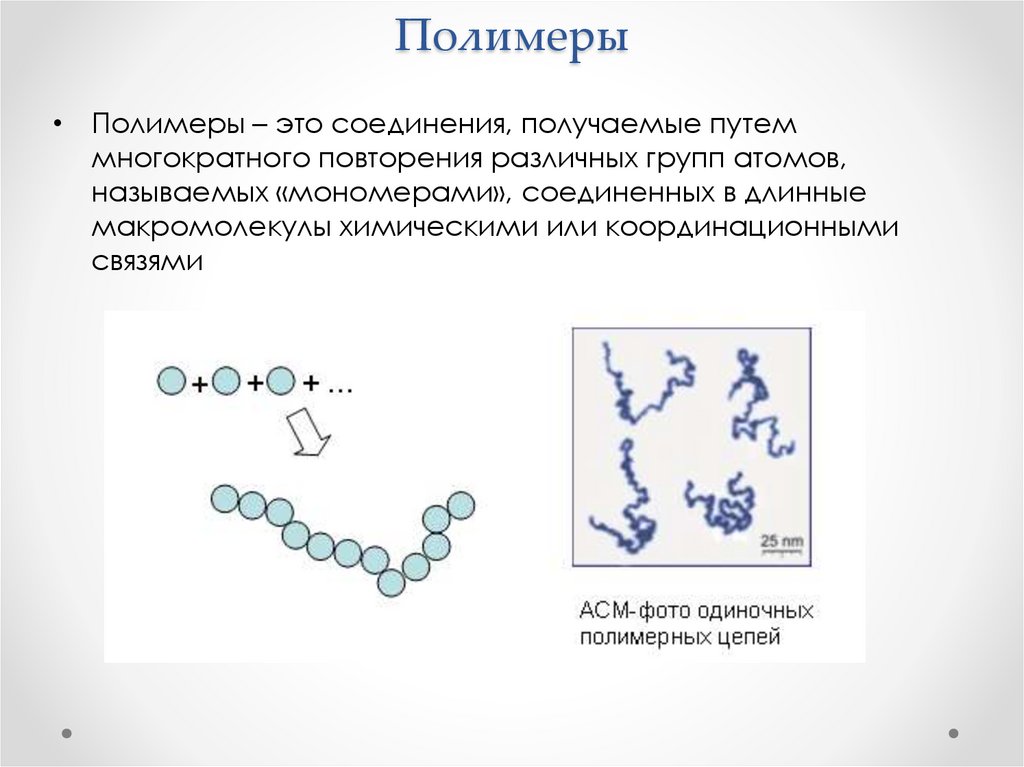 Полимеры

• Полимеры – это соединения, получаемые путем многократного повторения различных групп атомов, называемых «мономерами», соединенных в длинные макромолекулы химическими или координационными связями

+ + + ...

25 nm

АСМ-фото одиночных полимерных цепей